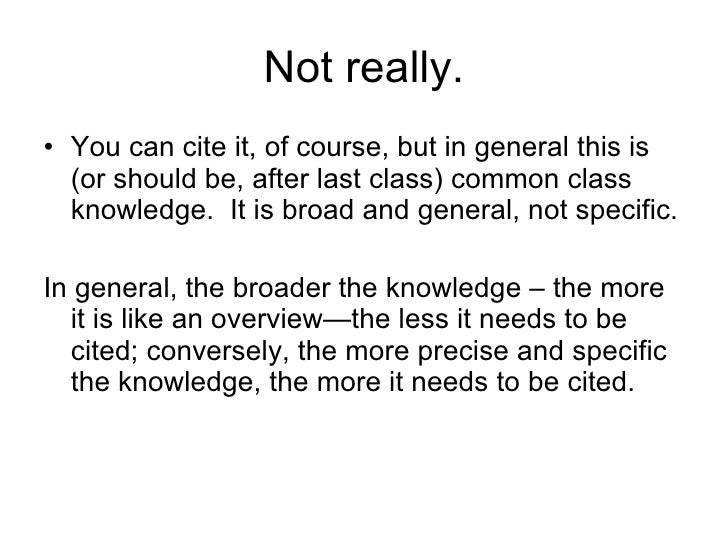 Not really.

• You can cite it, of course, but in general this is (or should be, after last class) common class knowledge.  It is broad and general, not specific.

In general, the broader the knowledge – the more it is like an overview—the less it needs to be cited; conversely, the more precise and specific the knowledge, the more it needs to be cited.